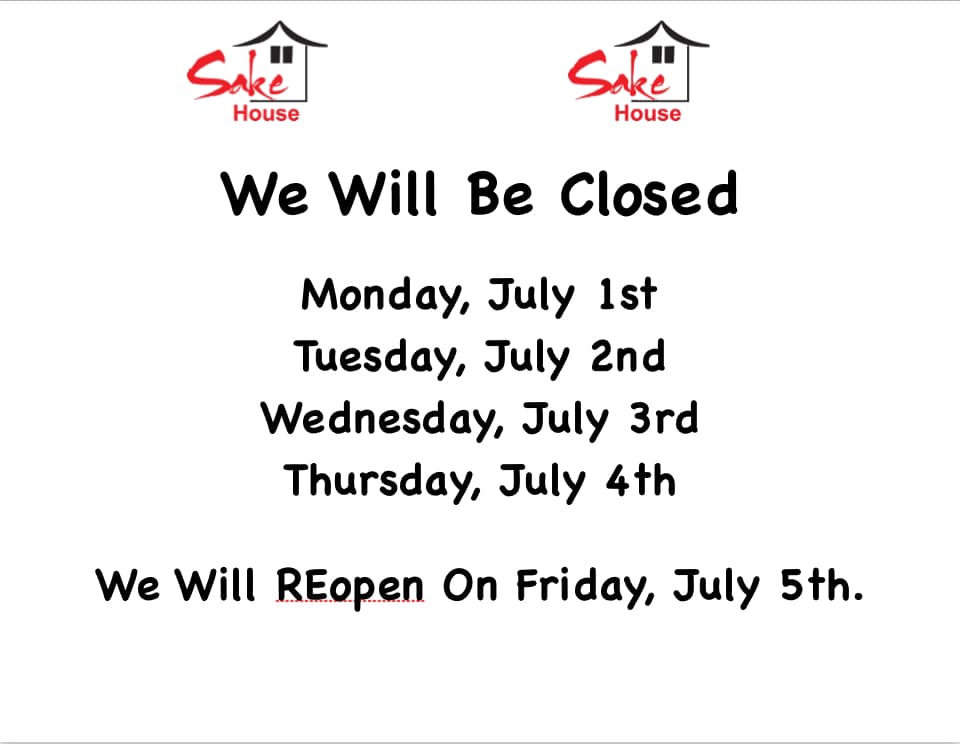 Sake House

Sake House

We Will Be Closed

Monday, July 1st
Tuesday, July 2nd
Wednesday, July 3rd
Thursday, July 4th

We Will REopen On Friday, July 5th.